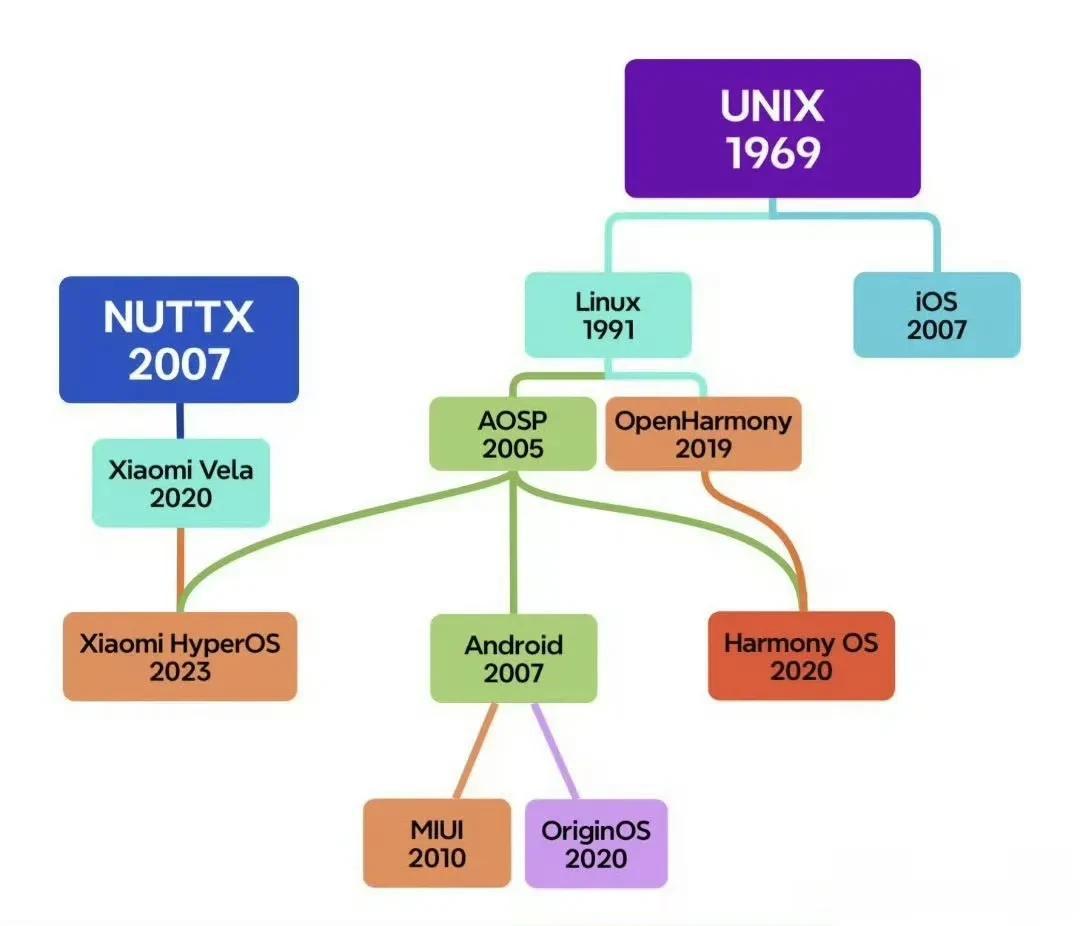 UNIX
1969

NUTTX
2007

Linux
1991

iOS
2007

AOSP
2005

OpenHarmony
2019

Xiaomi Vela
2020

Xiaomi HyperOS
2023

Android
2007

Harmony OS
2020

MIUI
2010

OriginOS
2020